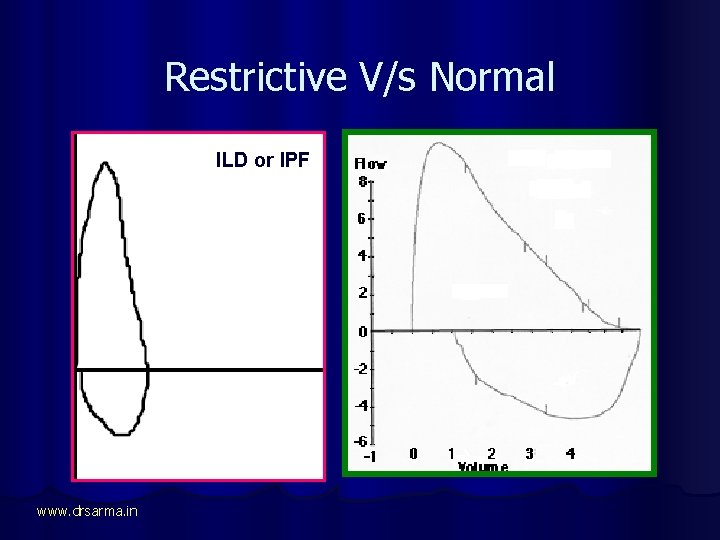 Restrictive V/s Normal

ILD or IPF

Flow
8
6
4
2
0
-2
-4
-6
-1
0
1
2
3
4
Volume

www.drsarma.in